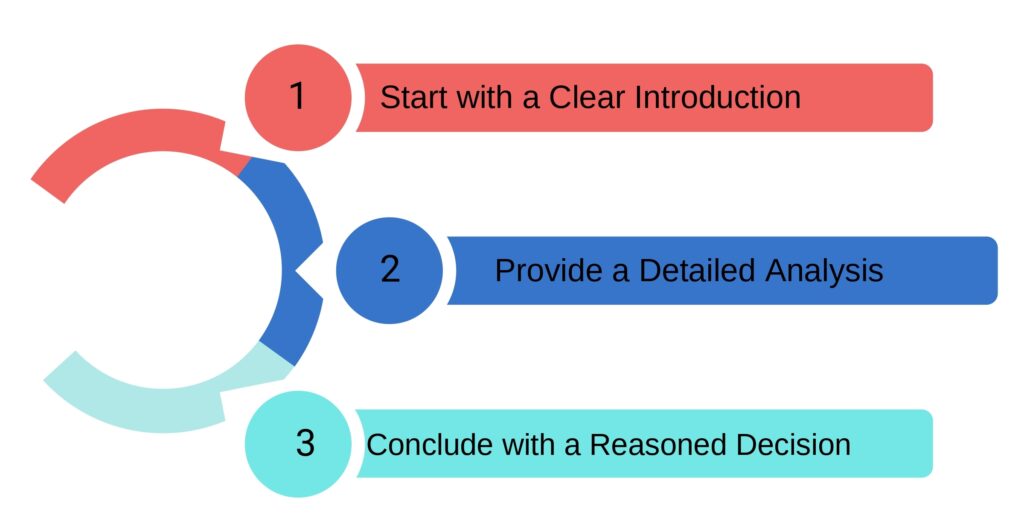 1 Start with a Clear Introduction

2 Provide a Detailed Analysis

3 Conclude with a Reasoned Decision